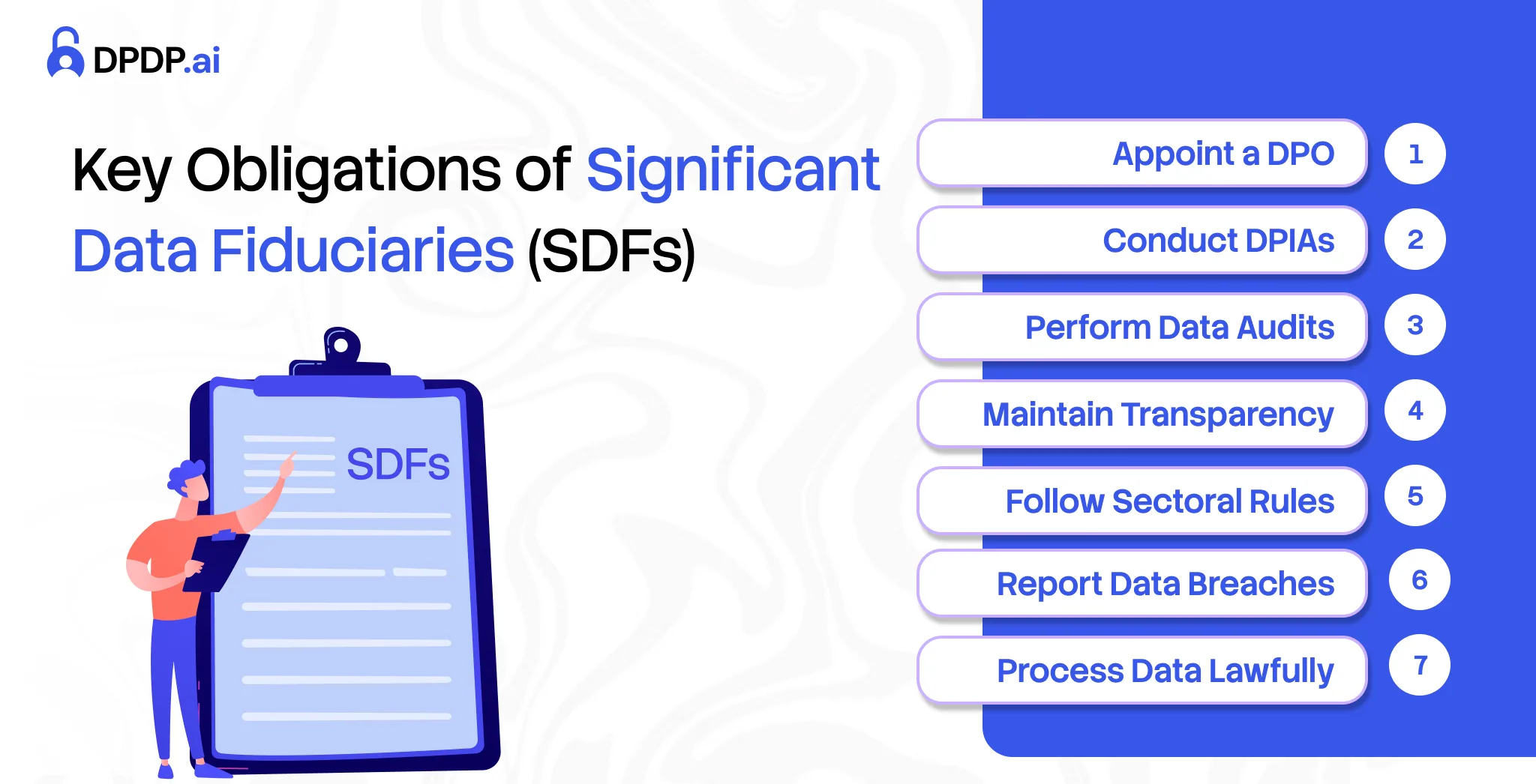 DPDP.ai

Key Obligations of Significant Data Fiduciaries (SDFs)

SDFs

Appoint a DPO 1
Conduct DPIAs 2
Perform Data Audits 3
Maintain Transparency 4
Follow Sectoral Rules 5
Report Data Breaches 6
Process Data Lawfully 7